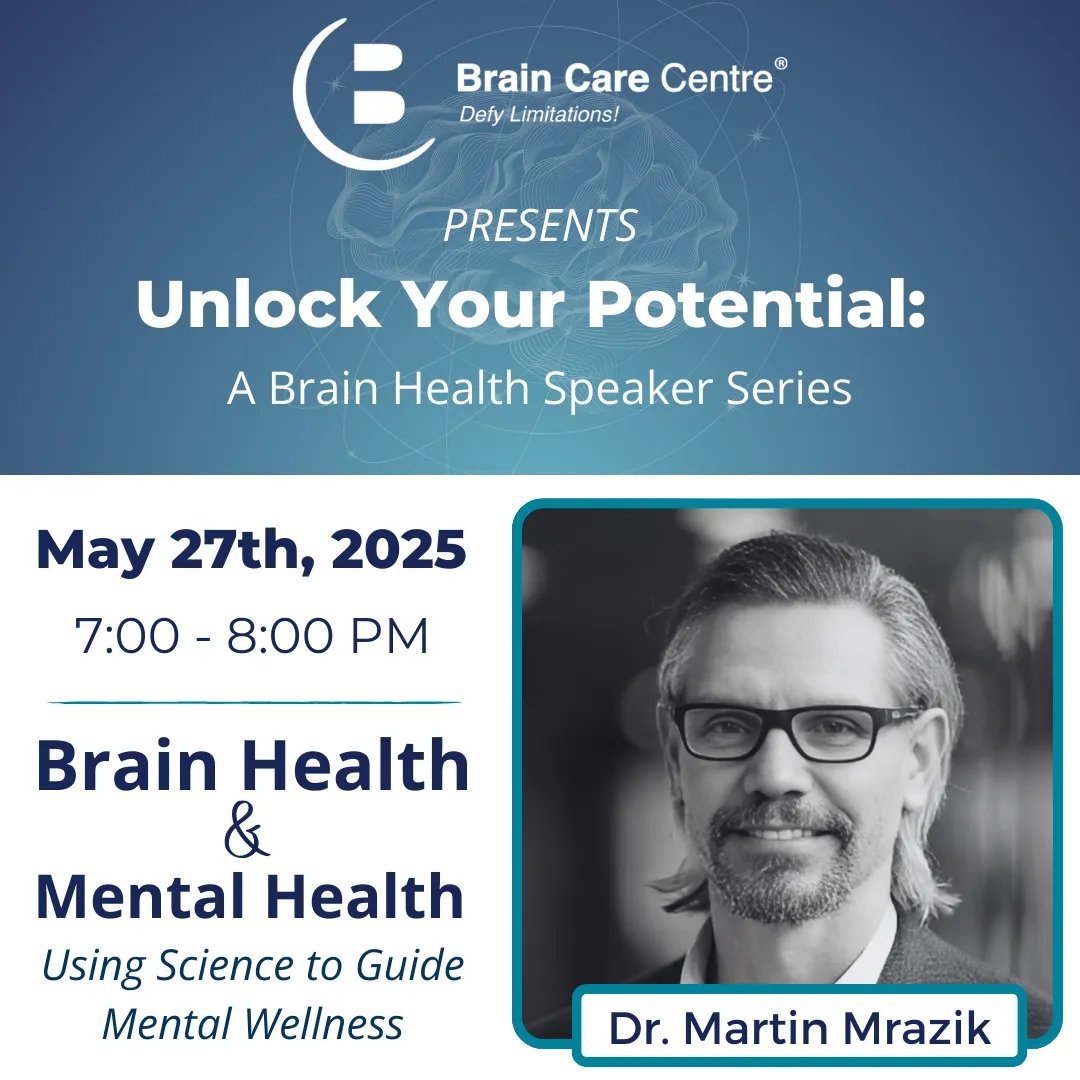 Brain Care Centre®
Defy Limitations!

PRESENTS
Unlock Your Potential:
A Brain Health Speaker Series

May 27th, 2025
7:00 - 8:00 PM

Brain Health
&
Mental Health
Using Science to Guide Mental Wellness

Dr. Martin Mrazik